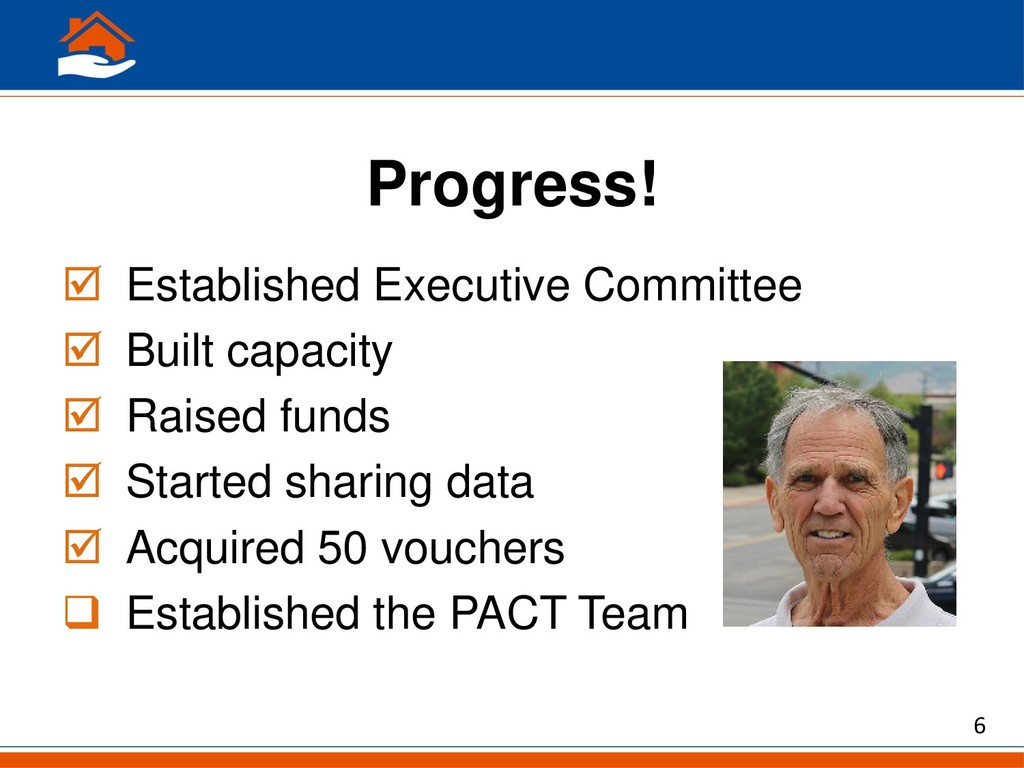 Progress!

☑ Established Executive Committee
☑ Built capacity
☑ Raised funds
☑ Started sharing data
☑ Acquired 50 vouchers
❑ Established the PACT Team

6